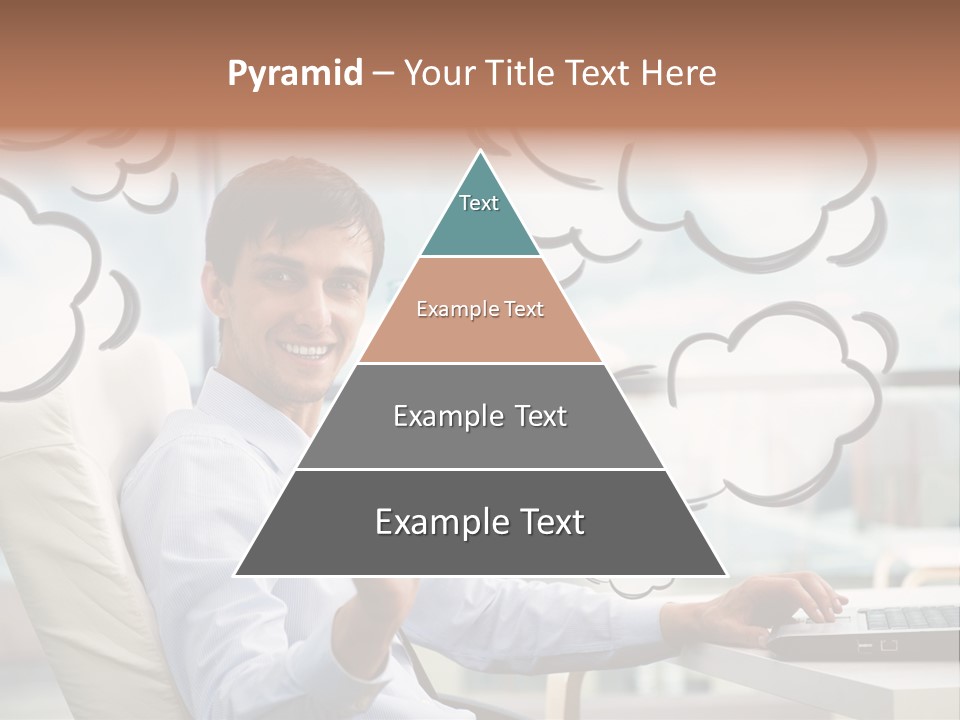 Pyramid – Your Title Text Here

Text

Example Text

Example Text

Example Text